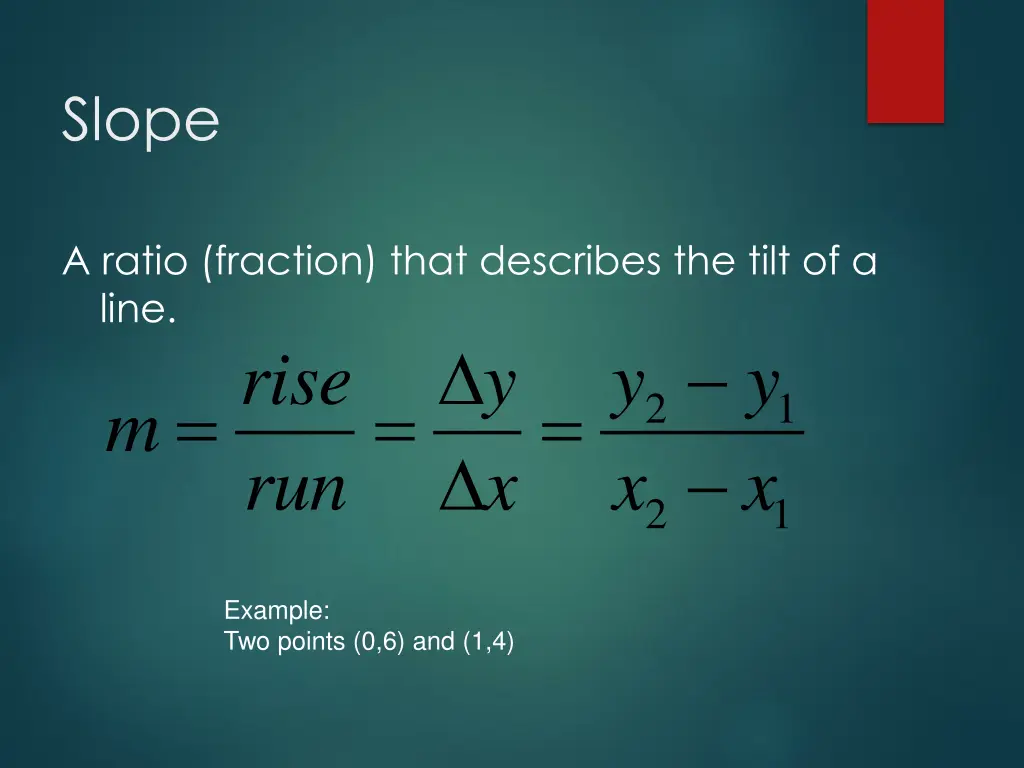 Slope

A ratio (fraction) that describes the tilt of a line.

$m = \frac{rise}{run} = \frac{\Delta y}{\Delta x} = \frac{y_2 - y_1}{x_2 - x_1}$

Example:
Two points (0,6) and (1,4)